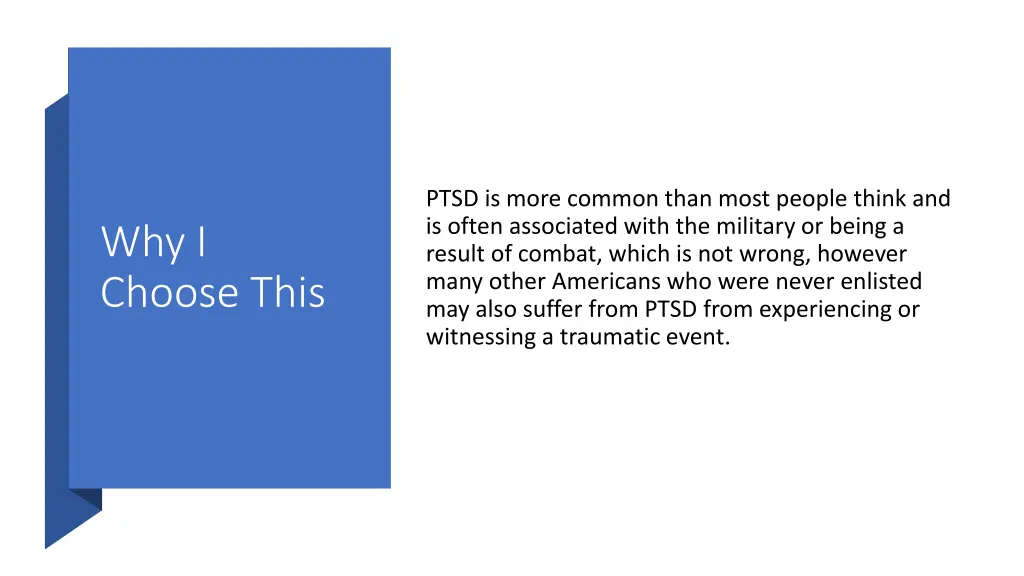 Why I Choose This

PTSD is more common than most people think and is often associated with the military or being a result of combat, which is not wrong, however many other Americans who were never enlisted may also suffer from PTSD from experiencing or witnessing a traumatic event.